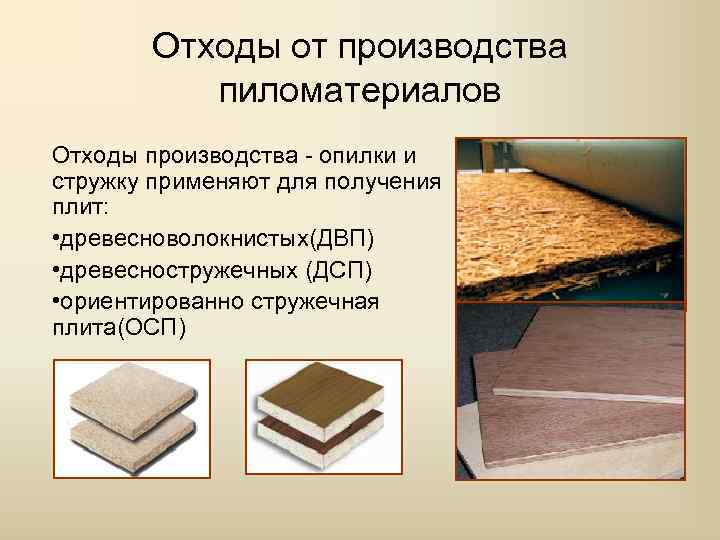 Отходы от производства пиломатериалов

Отходы производства - опилки и стружку применяют для получения плит:

•древесноволокнистых(ДВП)

•древесностружечных (ДСП)

•ориентированно стружечная плита(ОСП)